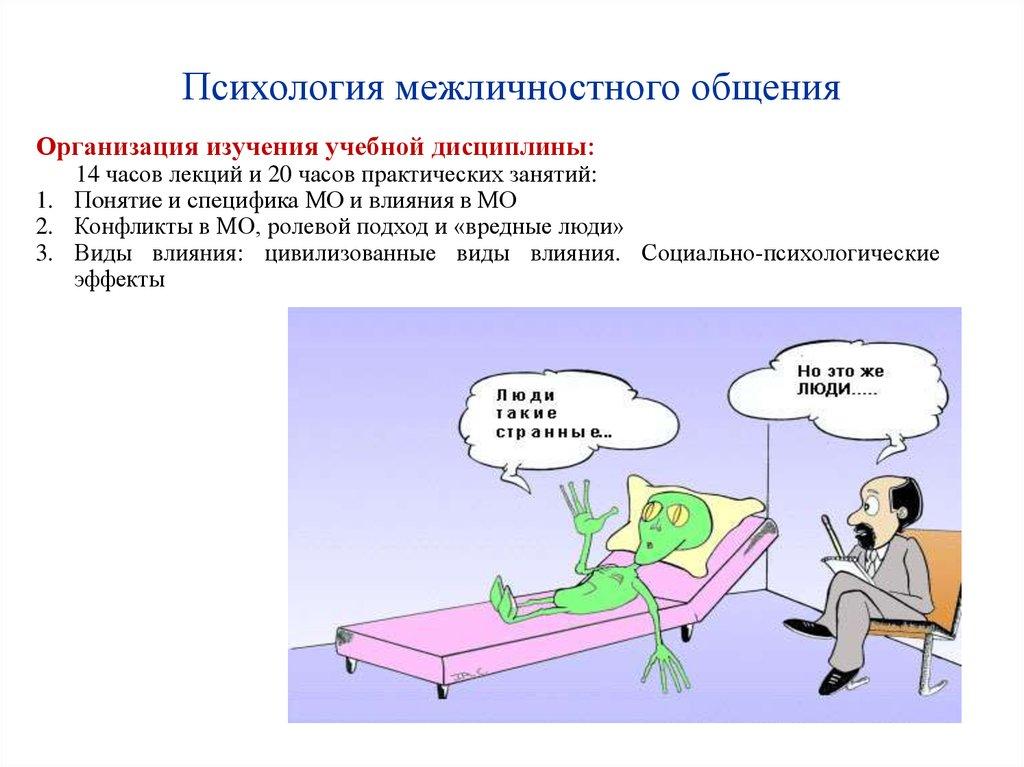 Психология межличностного общения

Организация изучения учебной дисциплины:
14 часов лекций и 20 часов практических занятий:
1. Понятие и специфика МО и влияния в МО
2. Конфликты в МО, ролевой подход и «вредные люди»
3. Виды влияния: цивилизованные виды влияния. Социально-психологические эффекты

Люди такие странные...

Но это же ЛЮДИ.....